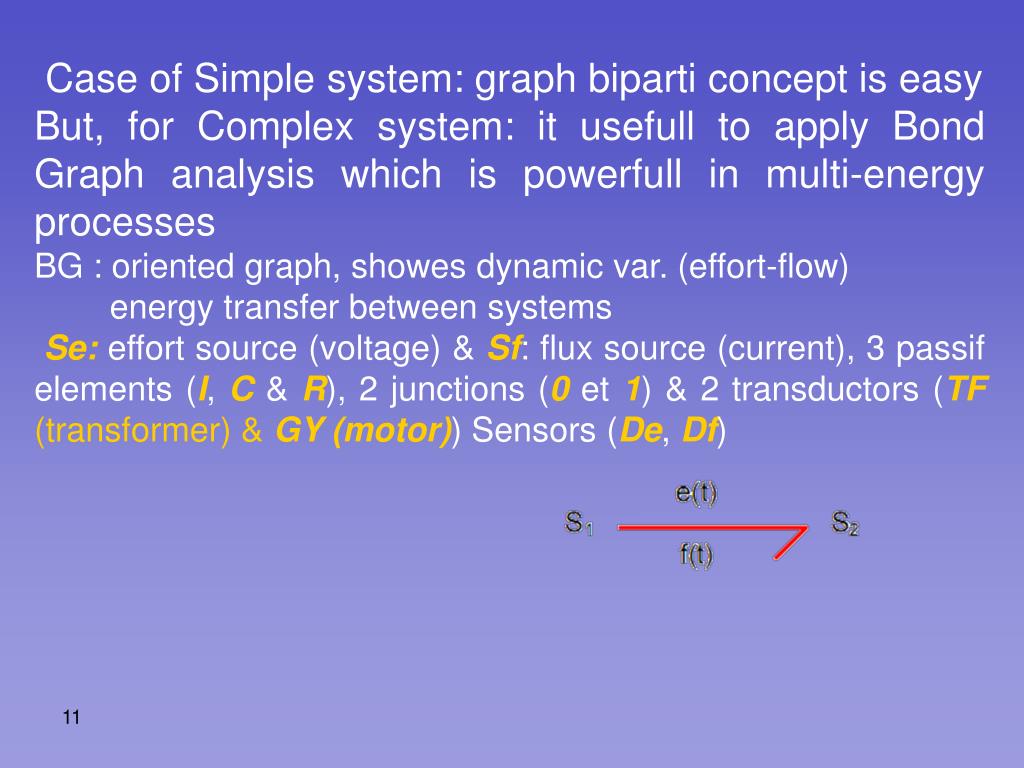 Case of Simple system: graph biparti concept is easy But, for Complex system: it usefull to apply Bond Graph analysis which is powerfull in multi-energy processes

BG : oriented graph, showes dynamic var. (effort-flow)
energy transfer between systems

Se: effort source (voltage) & Sf: flux source (current), 3 passif elements (I, C & R), 2 junctions (0 et 1) & 2 transductors (TF (transformer) & GY (motor)) Sensors (De, Df)

e(t)
$S_1$
$S_2$
f(t)

11